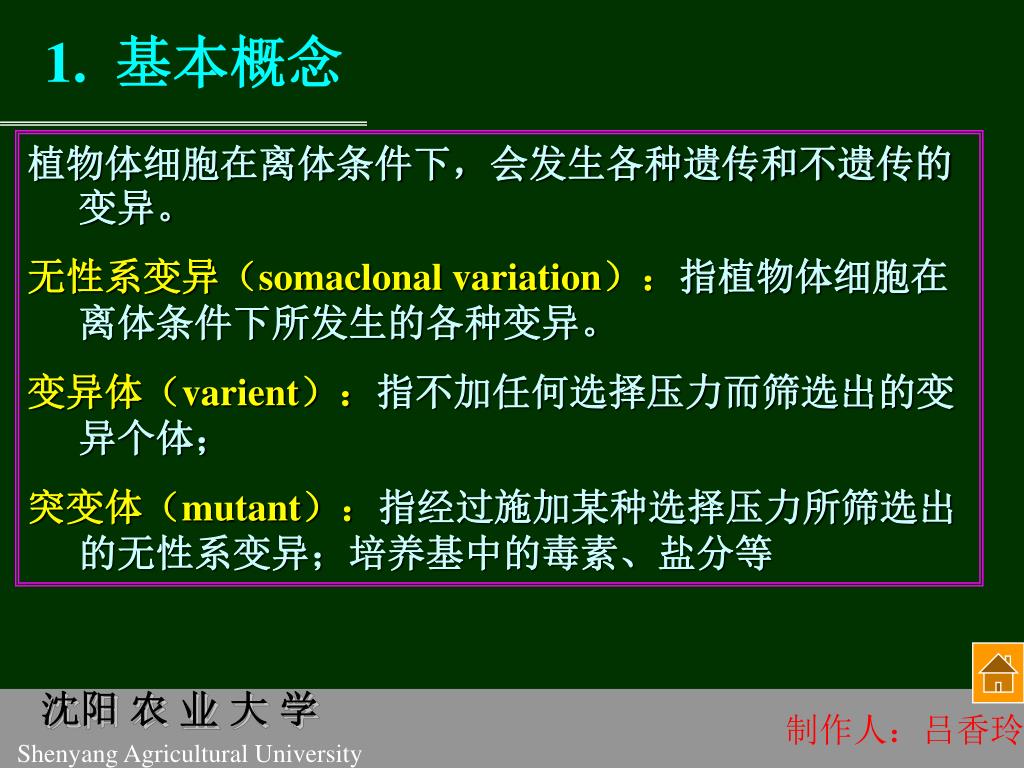 1. 基本概念

植物体细胞在离体条件下，会发生各种遗传和不遗传的变异。

无性系变异（somaclonal variation）：指植物体细胞在离体条件下所发生的各种变异。

变异体（varient）：指不加任何选择压力而筛选出的变异个体；

突变体（mutant）：指经过施加某种选择压力所筛选出的无性系变异；培养基中的毒素、盐分等

沈阳 农 业 大 学
Shenyang Agricultural University

制作人：吕香玲